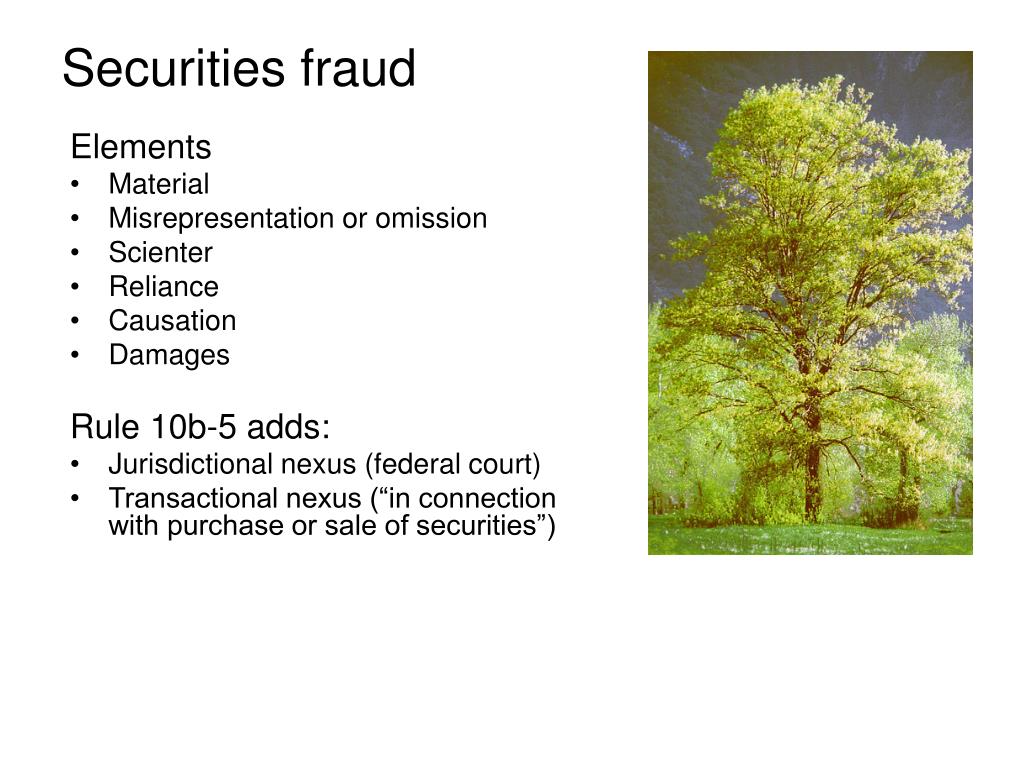 Securities fraud

Elements
• Material
• Misrepresentation or omission
• Scienter
• Reliance
• Causation
• Damages

Rule 10b-5 adds:
• Jurisdictional nexus (federal court)
• Transactional nexus (“in connection with purchase or sale of securities”)